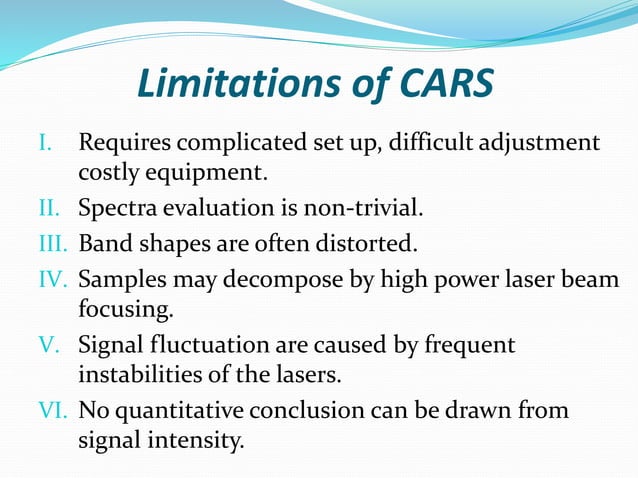 Limitations of CARS

I. Requires complicated set up, difficult adjustment costly equipment.
II. Spectra evaluation is non-trivial.
III. Band shapes are often distorted.
IV. Samples may decompose by high power laser beam focusing.
V. Signal fluctuation are caused by frequent instabilities of the lasers.
VI. No quantitative conclusion can be drawn from signal intensity.